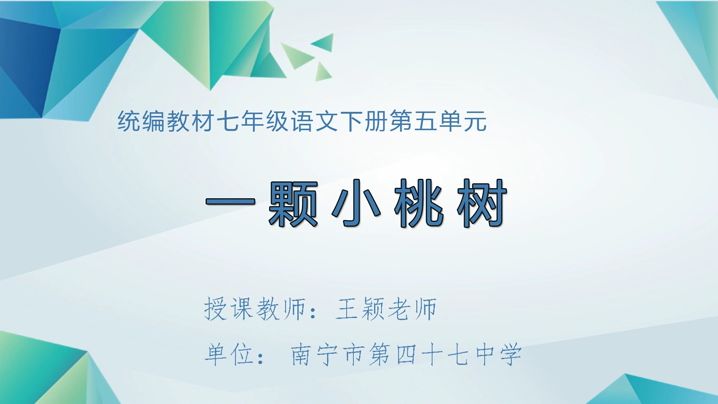 统编教材七年级语文下册第五单元

一颗小桃树

授课教师：王颖老师

单位：南宁市第四十七中学